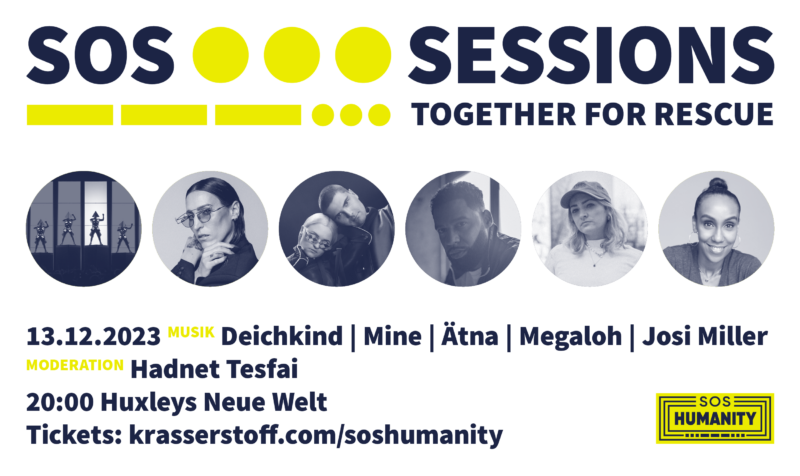 SOS SESSIONS
TOGETHER FOR RESCUE

13.12.2023 MUSIK Deichkind | Mine | Ätna | Megaloh | Josi Miller
MODERATION Hadnet Tesfai
20:00 Huxleys Neue Welt
Tickets: krasserstoff.com/soshumanity

SOS HUMANITY